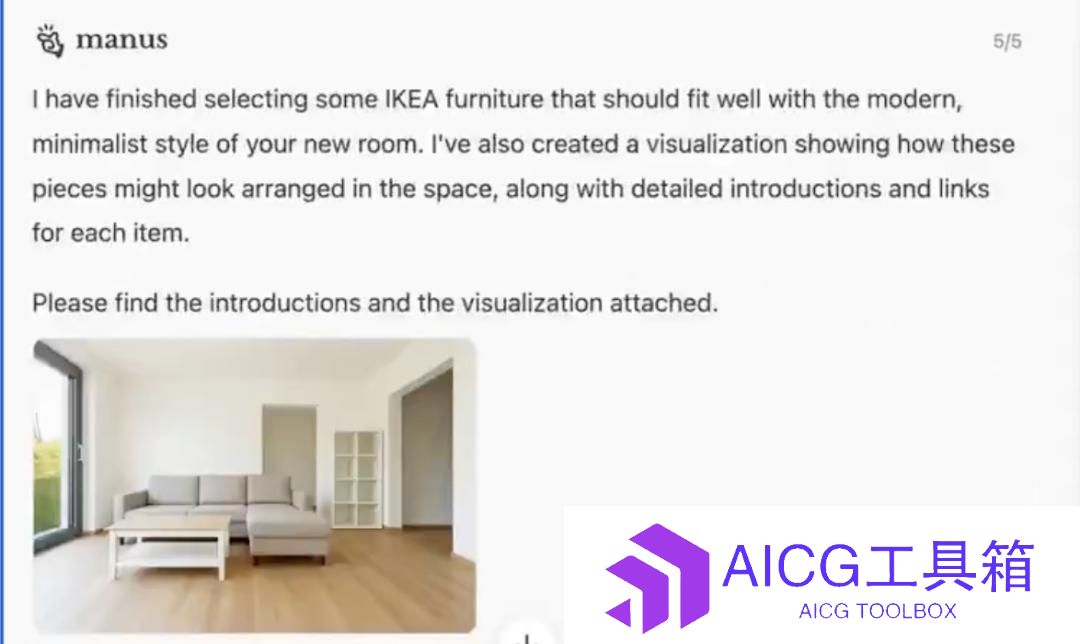 manus

5/5

I have finished selecting some IKEA furniture that should fit well with the modern, minimalist style of your new room. I've also created a visualization showing how these pieces might look arranged in the space, along with detailed introductions and links for each item.

Please find the introductions and the visualization attached.

AICG工具箱
AICG TOOLBOX